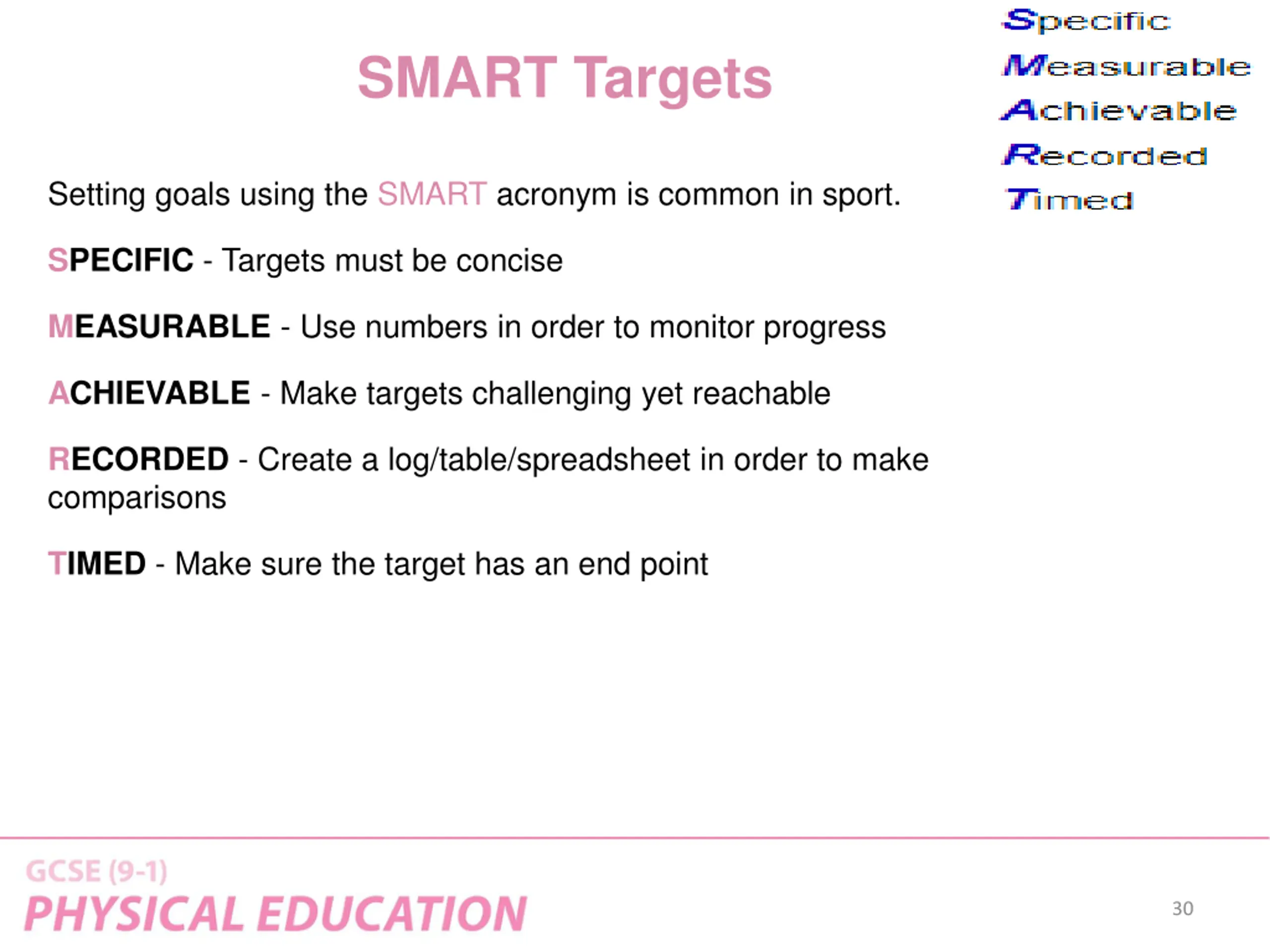 SMART Targets

Specific
Measurable
Achievable
Recorded
Timed

Setting goals using the SMART acronym is common in sport.

SPECIFIC - Targets must be concise

MEASURABLE - Use numbers in order to monitor progress

ACHIEVABLE - Make targets challenging yet reachable

RECORDED - Create a log/table/spreadsheet in order to make comparisons

TIMED - Make sure the target has an end point

GCSE (9-1)
PHYSICAL EDUCATION

30